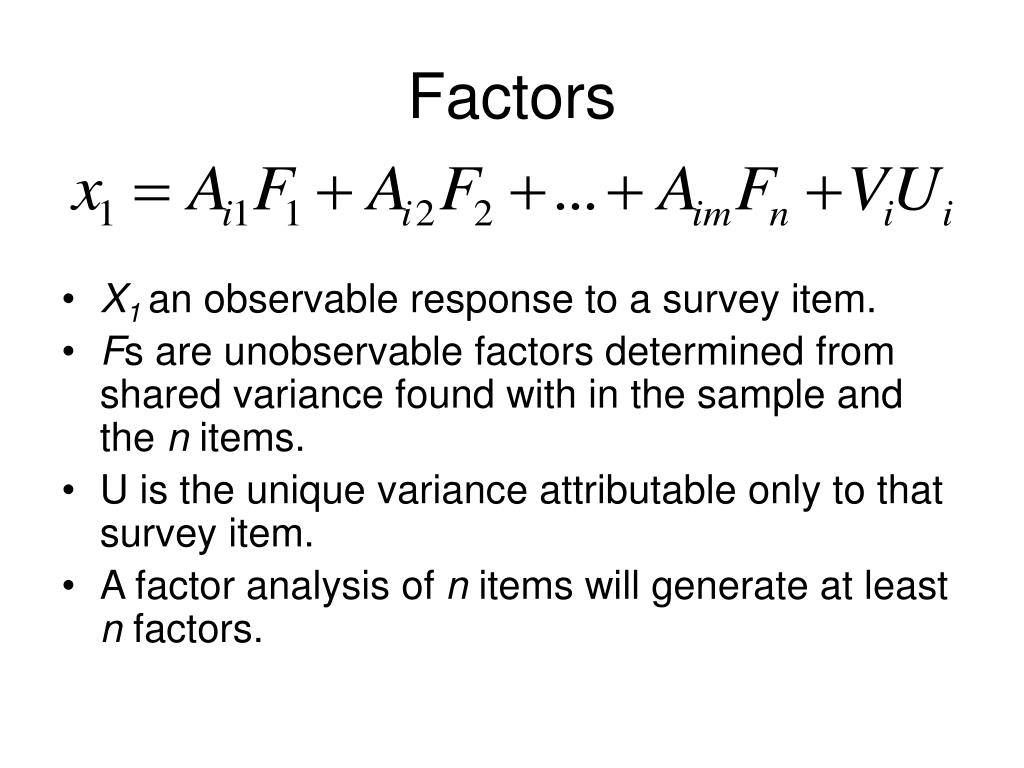 Factors

$x_1 = A_{i1}F_1 + A_{i2}F_2 + ... + A_{im}F_n + V_iU_i$

• $X_1$ an observable response to a survey item.
• $F$s are unobservable factors determined from shared variance found with in the sample and the $n$ items.
• U is the unique variance attributable only to that survey item.
• A factor analysis of $n$ items will generate at least $n$ factors.